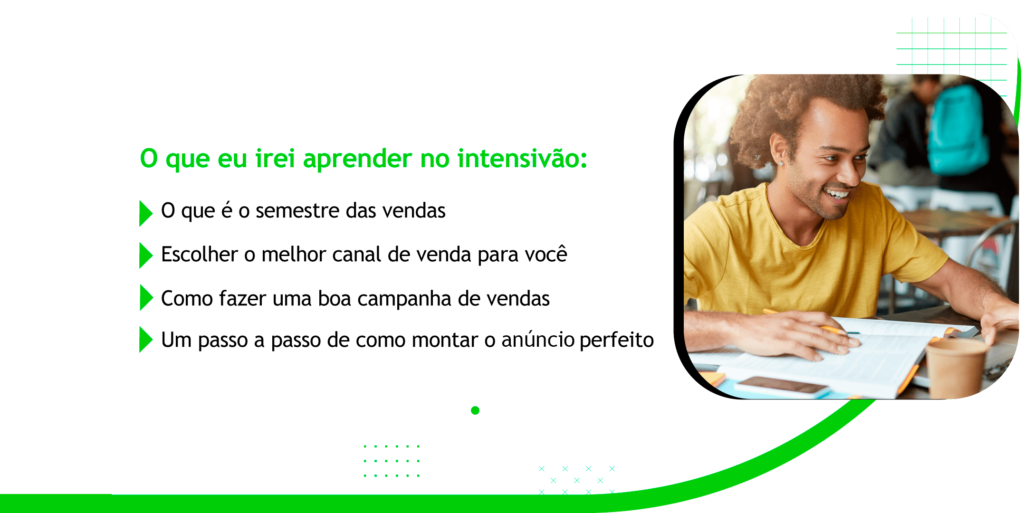 O que eu irei aprender no intensivão:

O que é o semestre das vendas

Escolher o melhor canal de venda para você

Como fazer uma boa campanha de vendas

Um passo a passo de como montar o anúncio perfeito